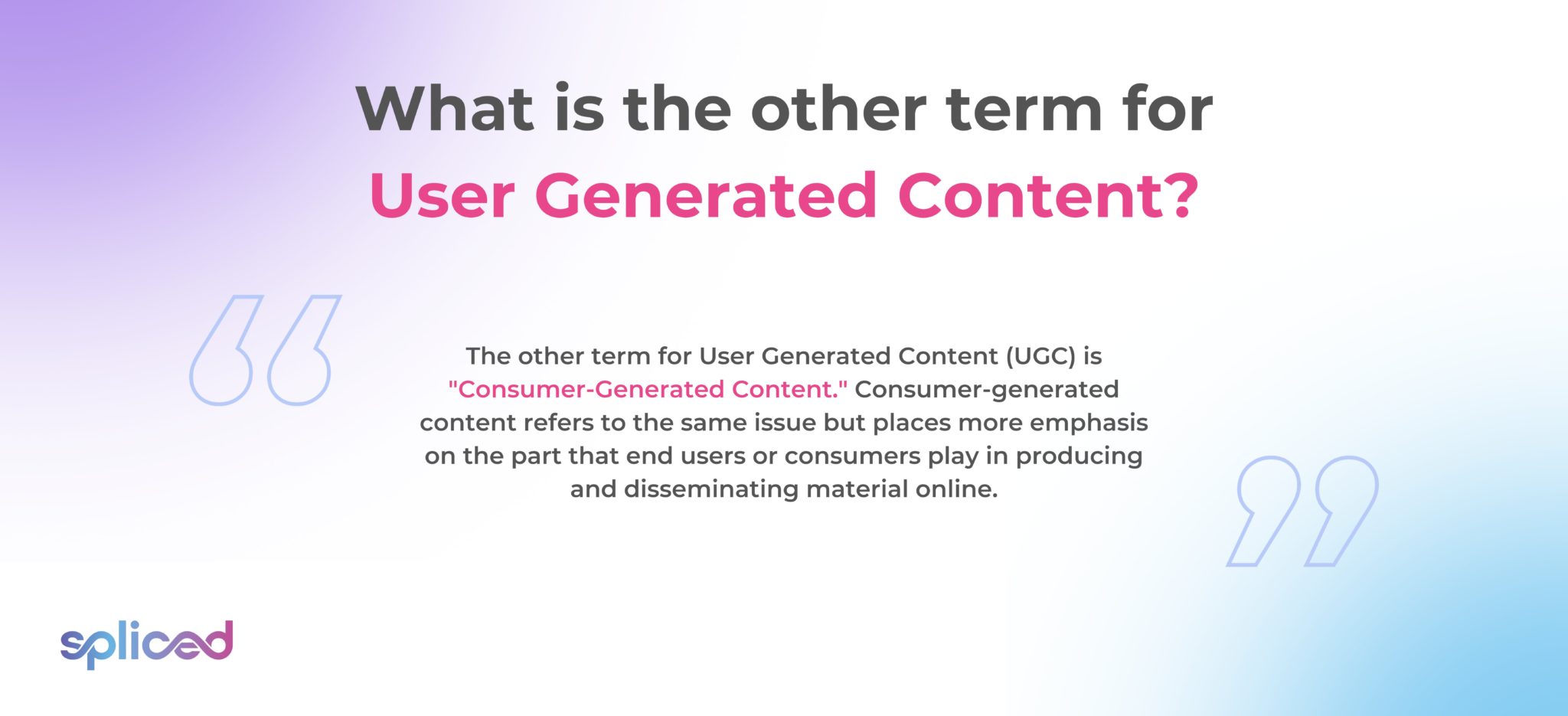 What is the other term for User Generated Content?

The other term for User Generated Content (UGC) is "Consumer-Generated Content." Consumer-generated content refers to the same issue but places more emphasis on the part that end users or consumers play in producing and disseminating material online.

spliced